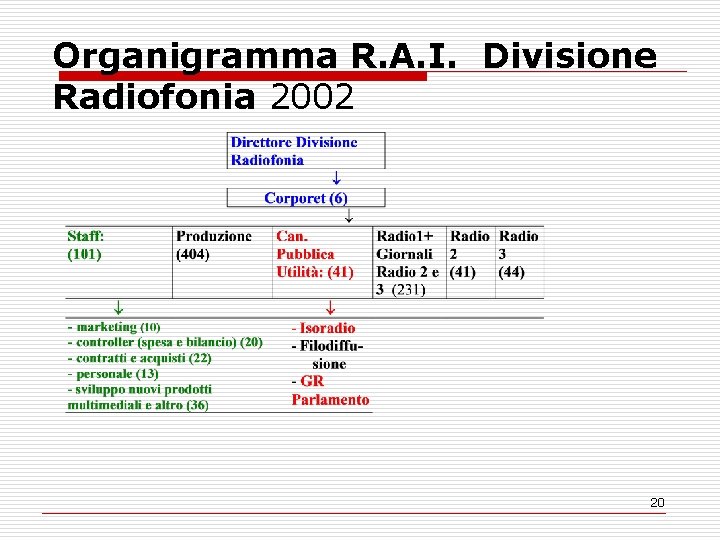 Organigramma R.A.I. Divisione Radiofonia 2002

Direttore Divisione Radiofonia

↓

Corporet (6)

↓

| Staff: (101) | Produzione (404) | Can. Pubblica Utilità: (41) | Radio1+ Giornali Radio 2 e 3 (231) | Radio 2 (41) | Radio 3 (44) |
|---|---|---|---|---|---|

↓

- marketing (10)
- controller (spesa e bilancio) (20)
- contratti e acquisti (22)
- personale (13)
- sviluppo nuovi prodotti multimediali e altro (36)

↓

- Isoradio
- Filodiffusione
- GR Parlamento

20